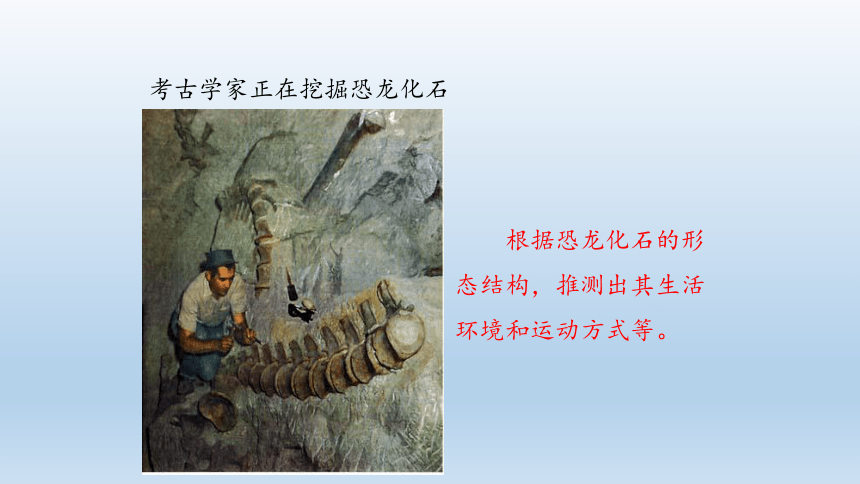 考古学家正在挖掘恐龙化石

根据恐龙化石的形态结构，推测出其生活环境和运动方式等。